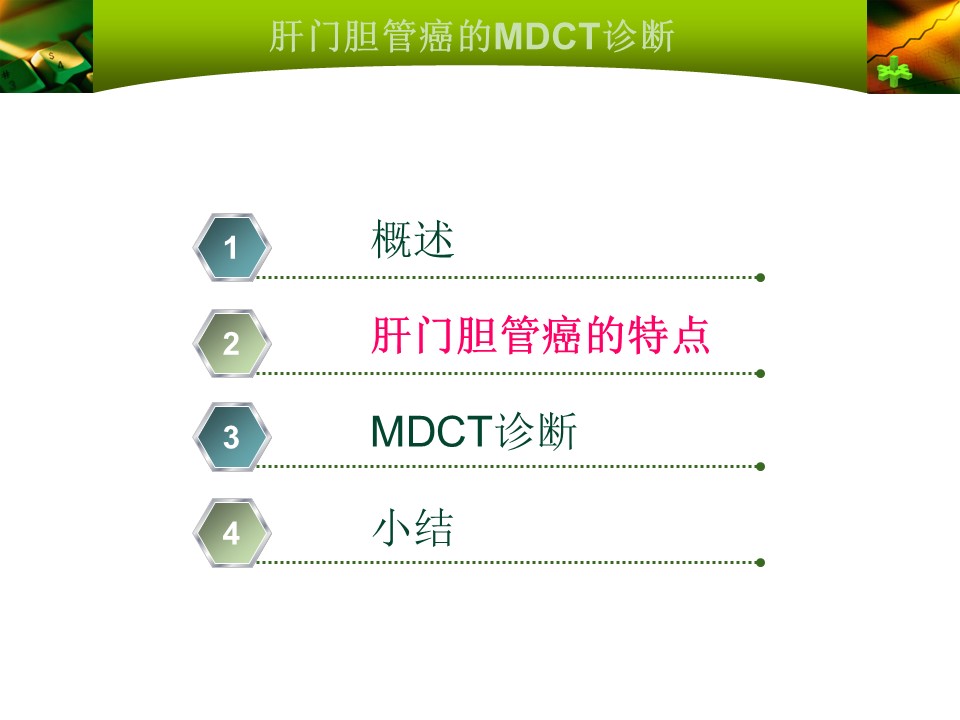 肝门胆管癌的MDCT诊断

1 概述

2 肝门胆管癌的特点

3 MDCT诊断

4 小结